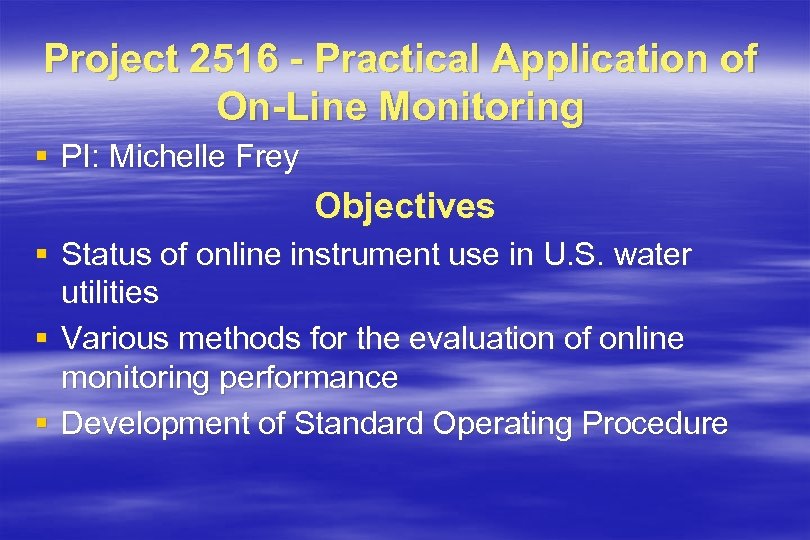 Project 2516 - Practical Application of On-Line Monitoring

▪ PI: Michelle Frey

Objectives

▪ Status of online instrument use in U.S. water utilities
▪ Various methods for the evaluation of online monitoring performance
▪ Development of Standard Operating Procedure